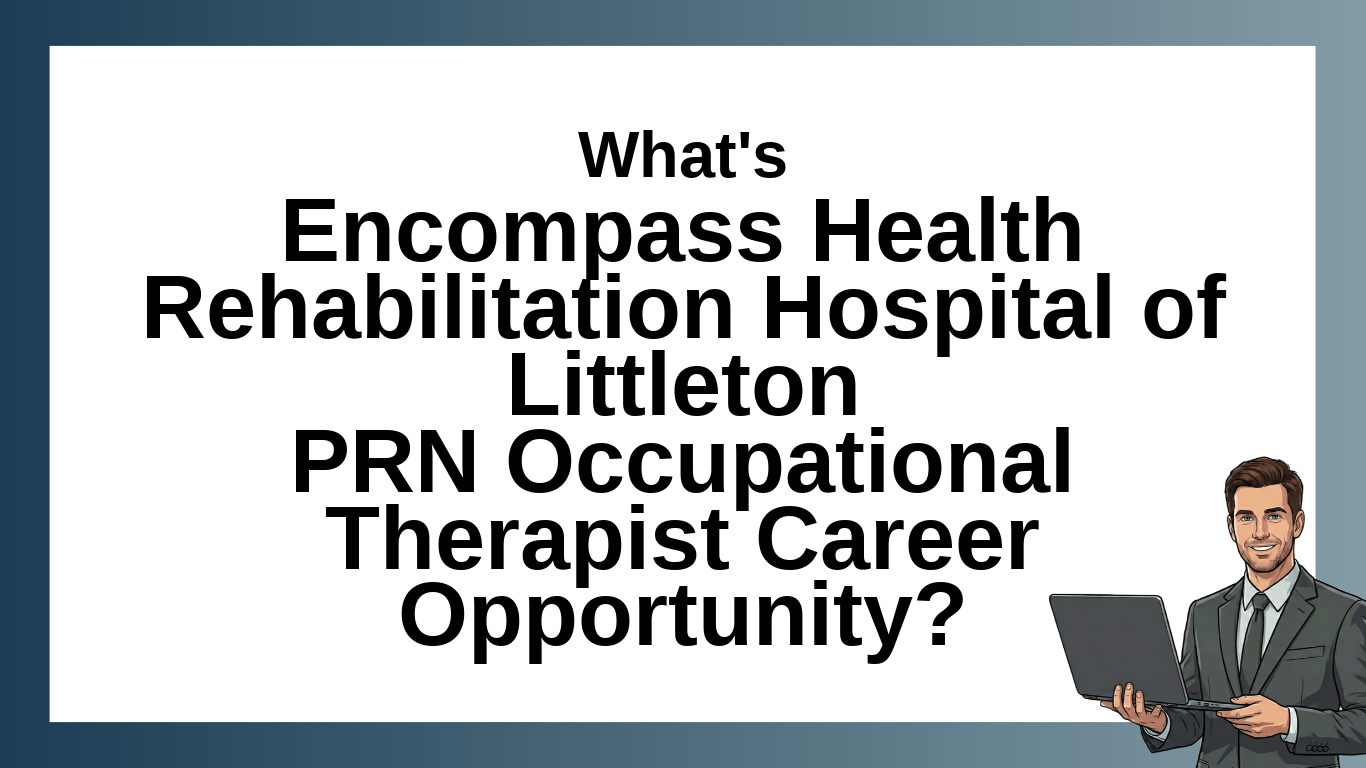 What's
Encompass Health Rehabilitation Hospital of Littleton
PRN Occupational Therapist Career Opportunity?